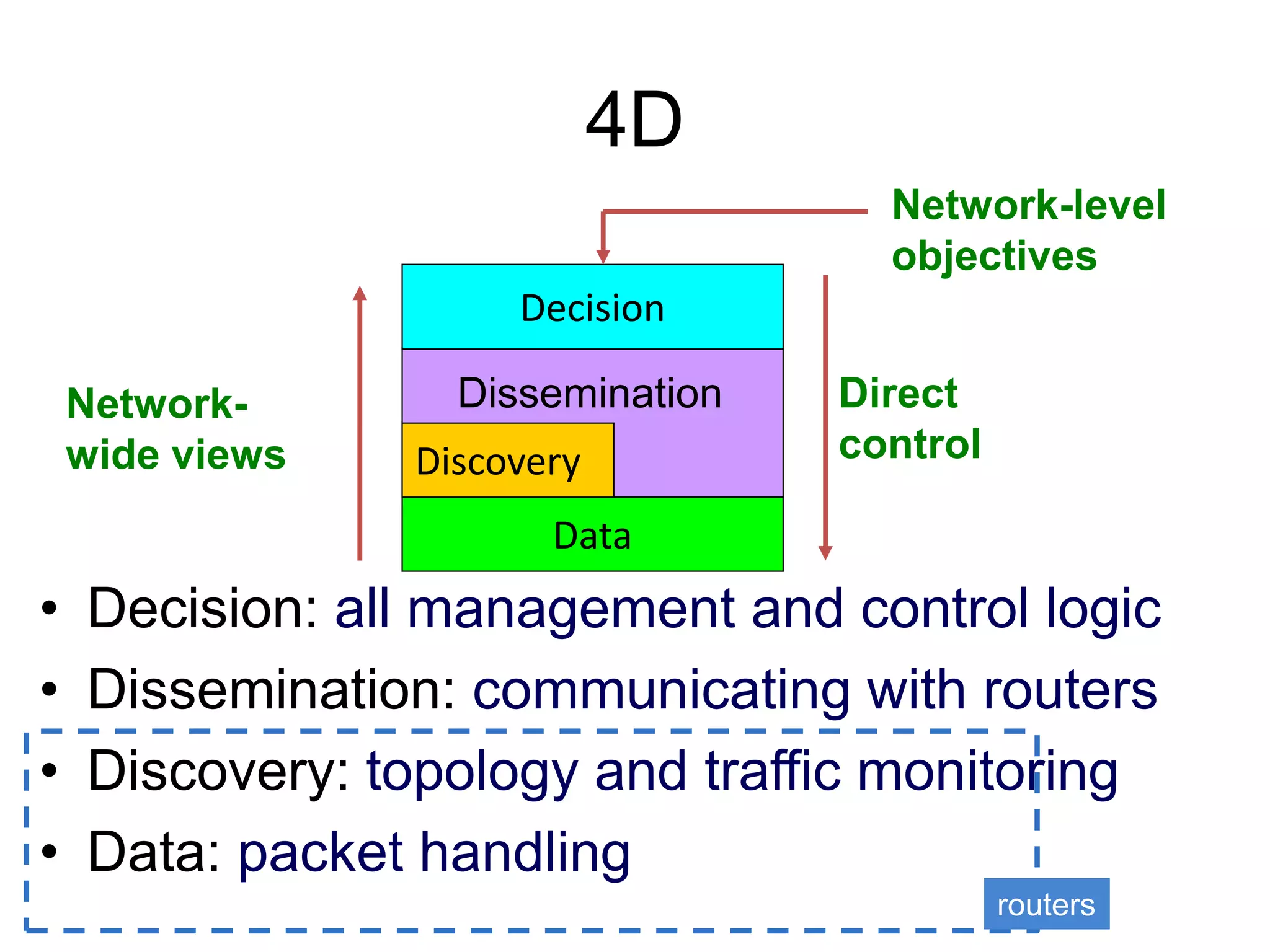 4D

Network-level objectives

Network-wide views

Decision

Dissemination

Discovery

Data

Direct control

• Decision: all management and control logic
• Dissemination: communicating with routers
• Discovery: topology and traffic monitoring
• Data: packet handling

routers